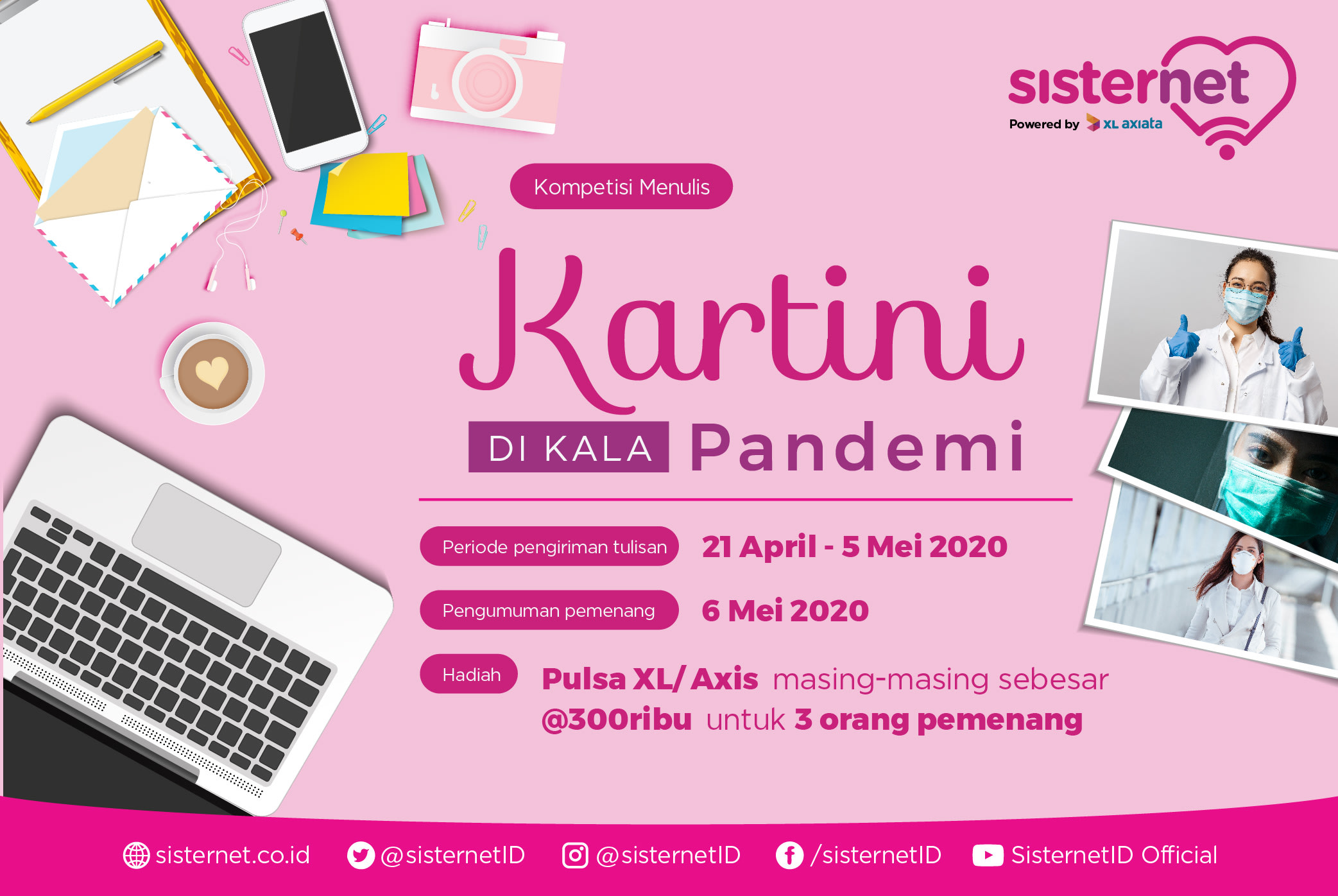 sisternet
Powered by XL axiata

Kompetisi Menulis

Kartini
DI KALA Pandemi

Periode pengiriman tulisan 21 April - 5 Mei 2020

Pengumuman pemenang 6 Mei 2020

Hadiah Pulsa XL/ Axis masing-masing sebesar @300ribu untuk 3 orang pemenang

sisternet.co.id @sisternetID @sisternetID /sisternetID SisternetID Official